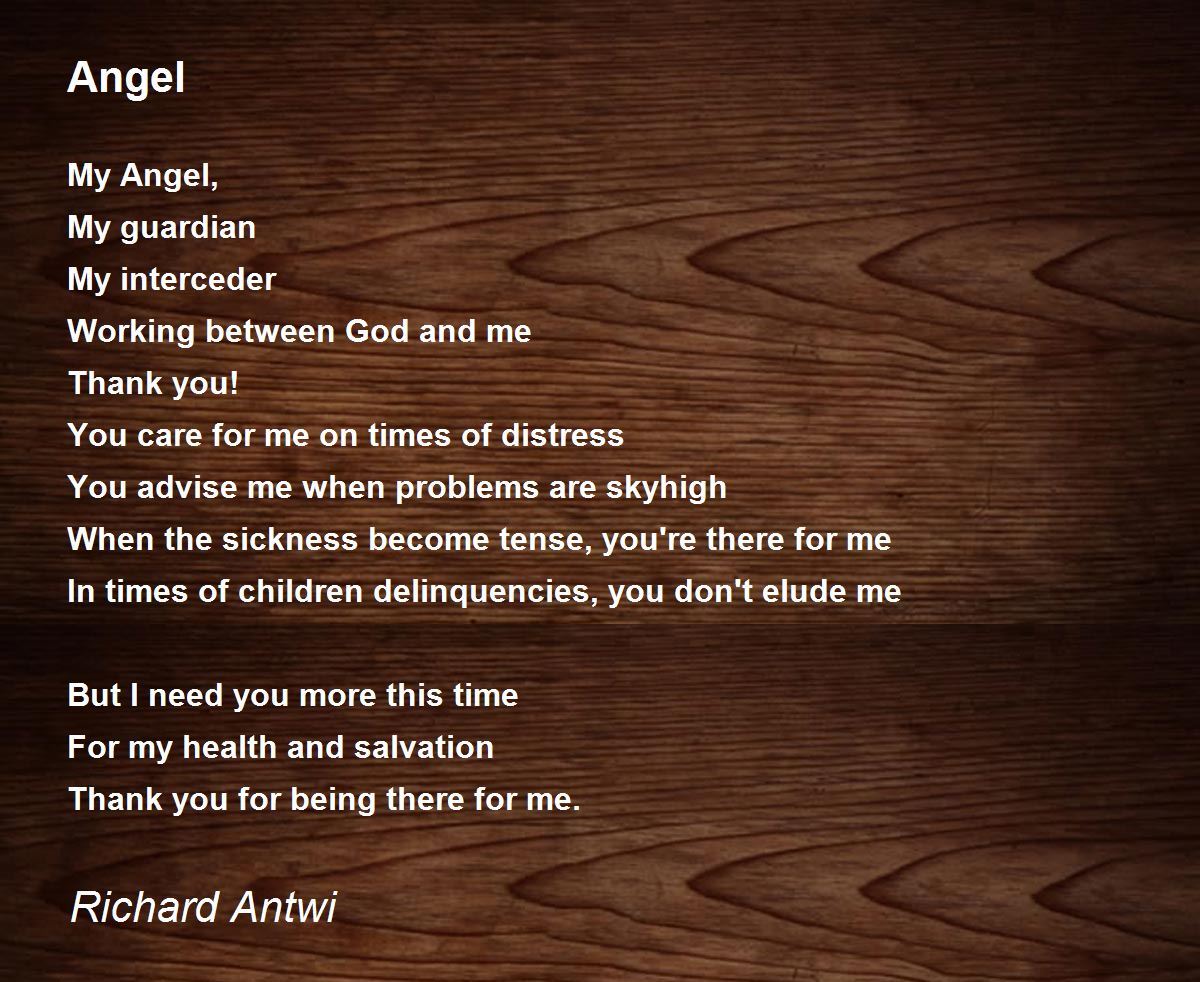 Angel

My Angel,
My guardian
My interceder
Working between God and me
Thank you!
You care for me on times of distress
You advise me when problems are skyhigh
When the sickness become tense, you're there for me
In times of children delinquencies, you don't elude me

But I need you more this time
For my health and salvation
Thank you for being there for me.

Richard Antwi